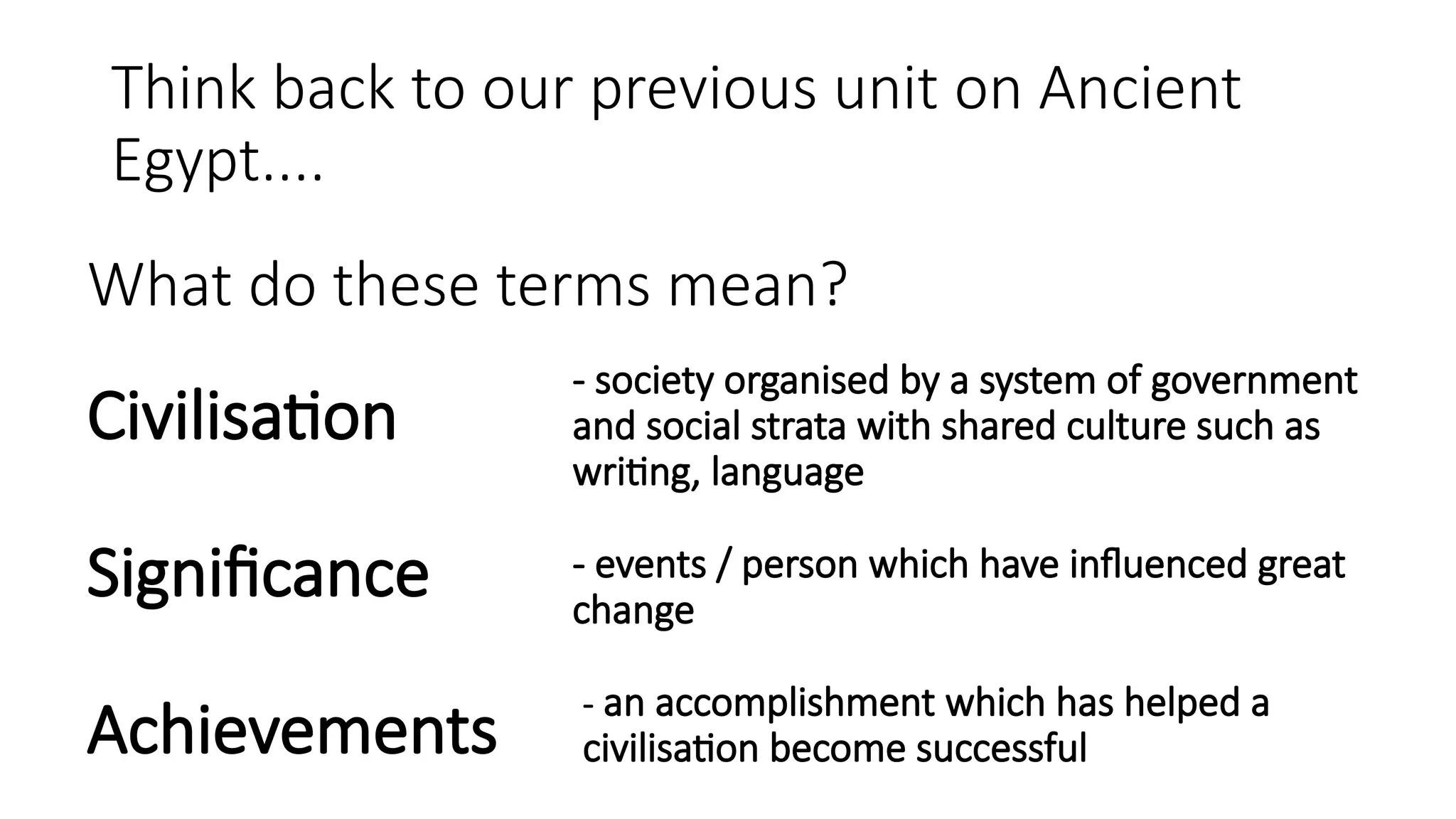 Think back to our previous unit on Ancient Egypt....

What do these terms mean?

Civilisation

- society organised by a system of government and social strata with shared culture such as writing, language

Significance

- events / person which have influenced great change

Achievements

- an accomplishment which has helped a civilisation become successful